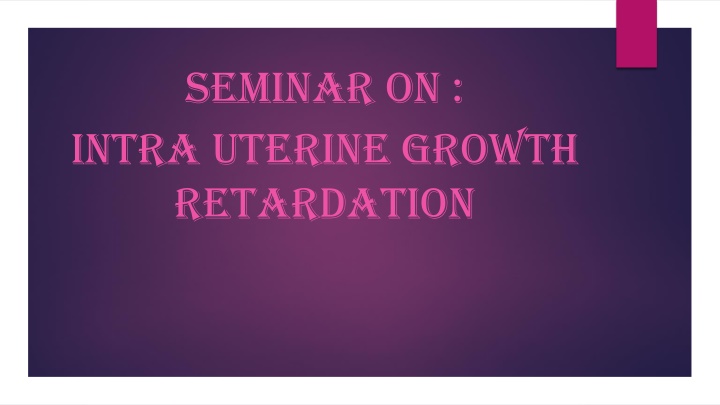 SEMINAR ON :
INTRA UTERINE GROWTH RETARDATION